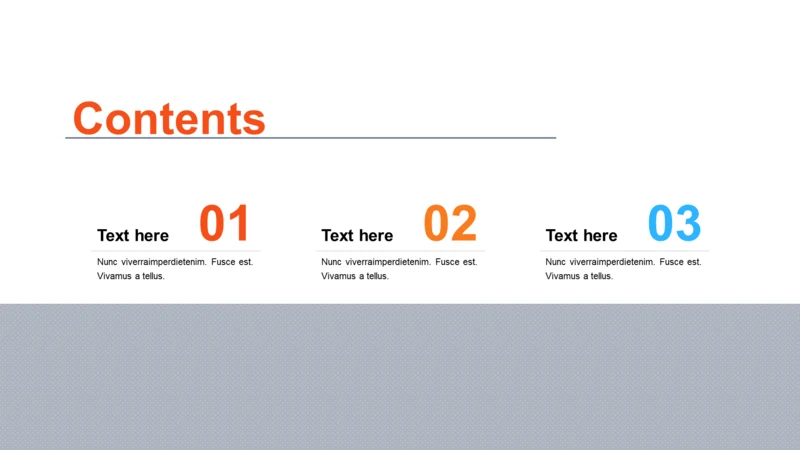 Contents

Text here 01

Nunc viverraimperdietenim. Fusce est. Vivamus a tellus.

Text here 02

Nunc viverraimperdietenim. Fusce est. Vivamus a tellus.

Text here 03

Nunc viverraimperdietenim. Fusce est. Vivamus a tellus.